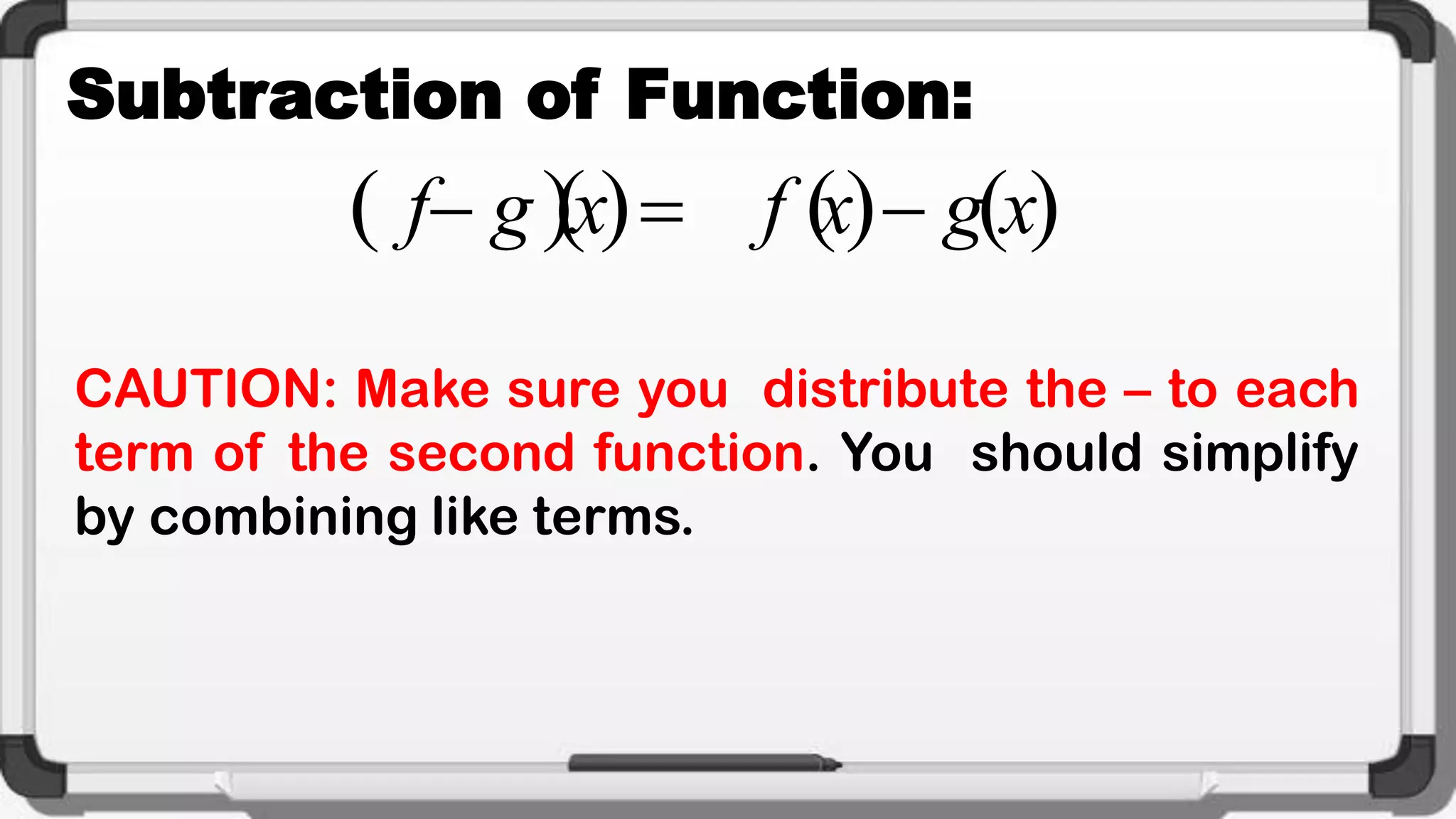 Subtraction of Function:

$(f-g)(x) = f(x) - g(x)$

CAUTION: Make sure you distribute the – to each term of the second function. You should simplify by combining like terms.